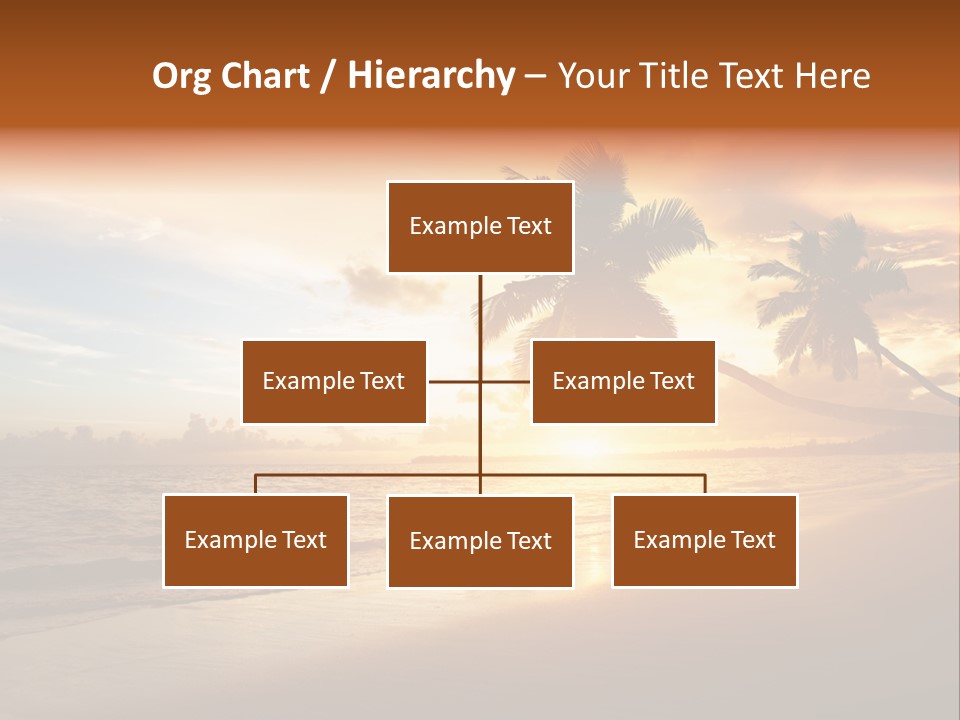 Org Chart / Hierarchy – Your Title Text Here

Example Text

Example Text

Example Text

Example Text

Example Text

Example Text